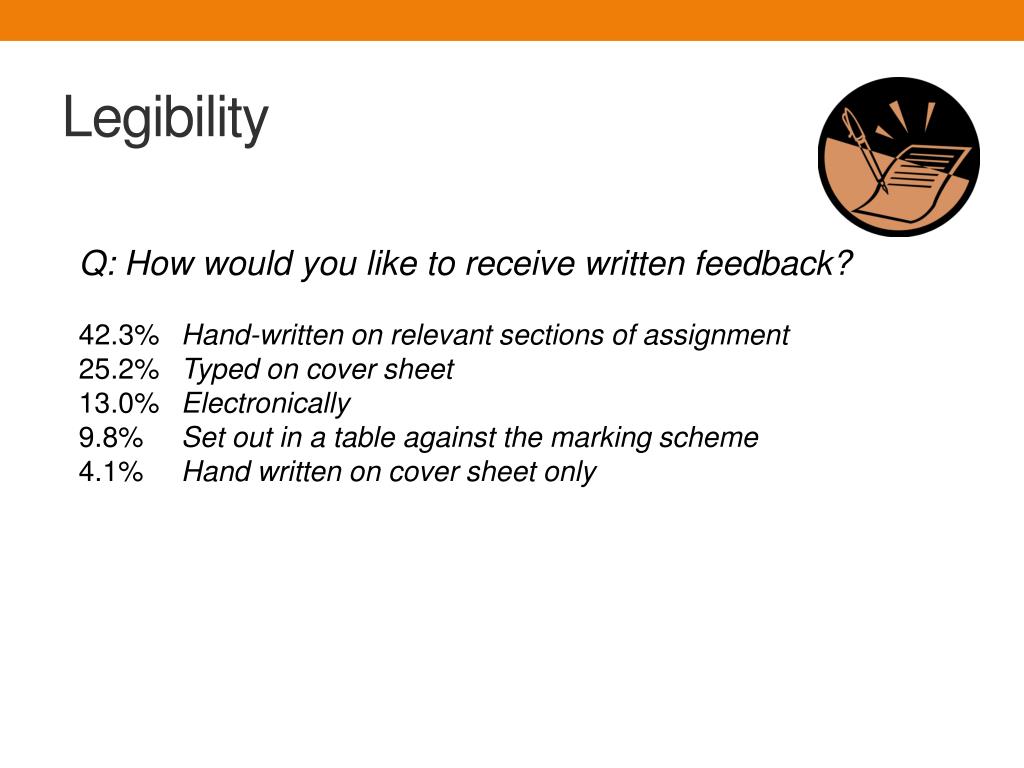 Legibility

Q: How would you like to receive written feedback?

42.3% Hand-written on relevant sections of assignment
25.2% Typed on cover sheet
13.0% Electronically
9.8% Set out in a table against the marking scheme
4.1% Hand written on cover sheet only